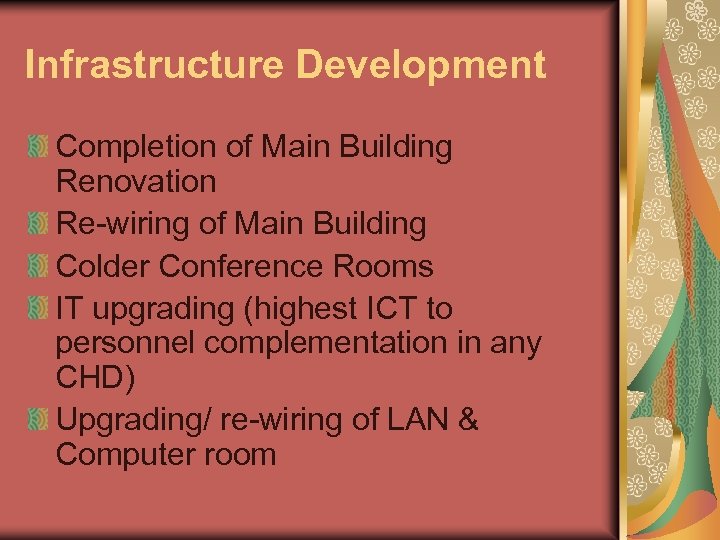 Infrastructure Development

Completion of Main Building Renovation

Re-wiring of Main Building

Colder Conference Rooms

IT upgrading (highest ICT to personnel complementation in any CHD)

Upgrading/ re-wiring of LAN & Computer room